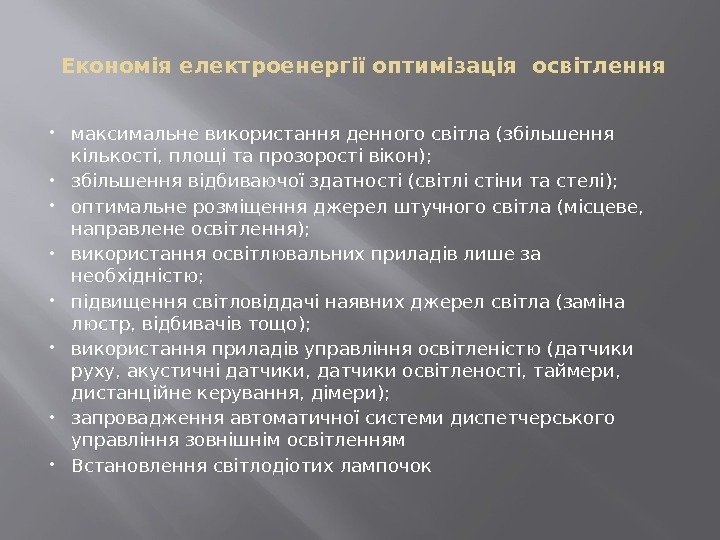 Економія електроенергії оптимізація освітлення

- максимальне використання денного світла (збільшення кількості, площі та прозорості вікон);
- збільшення відбиваючої здатності (світлі стіни та стелі);
- оптимальне розміщення джерел штучного світла (місцеве, направлене освітлення);
- використання освітлювальних приладів лише за необхідністю;
- підвищення світловіддачі наявних джерел світла (заміна люстр, відбивачів тощо);
- використання приладів управління освітленістю (датчики руху, акустичні датчики, датчики освітленості, таймери, дистанційне керування, дімери);
- запровадження автоматичної системи диспетчерського управління зовнішнім освітленням
- Встановлення світлодіотих лампочок